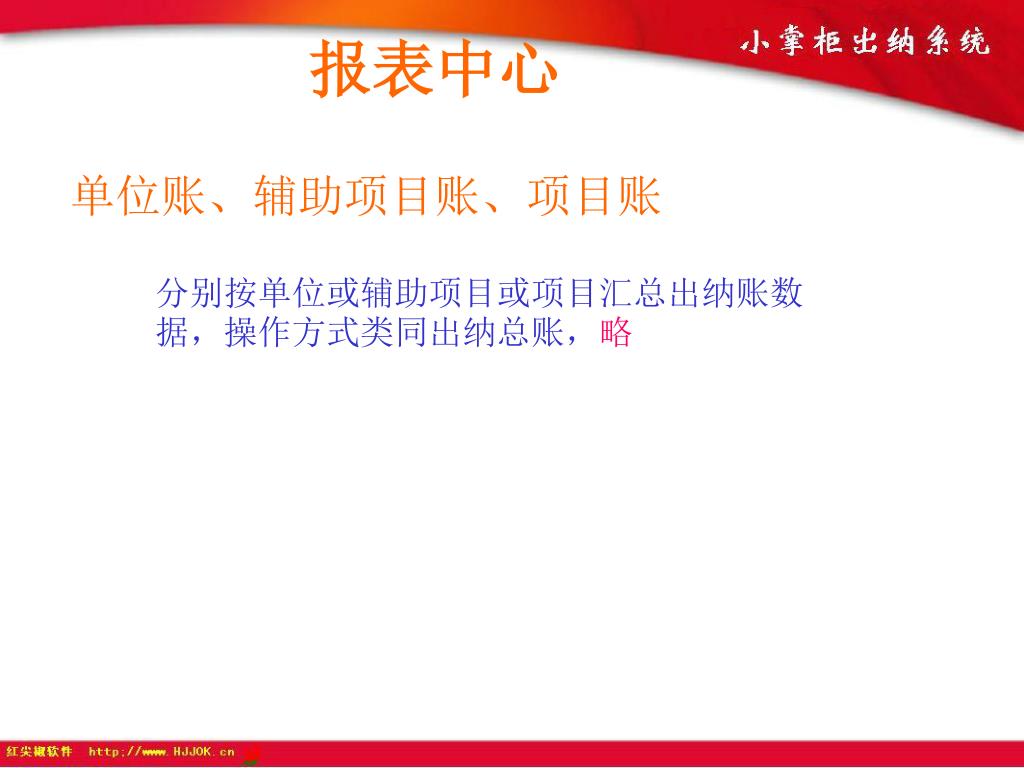 小掌柜出纳系统

报表中心

单位账、辅助项目账、项目账

分别按单位或辅助项目或项目汇总出纳账数据，操作方式类同出纳总账，略

红尖椒软件 http://www.HJJOK.cn